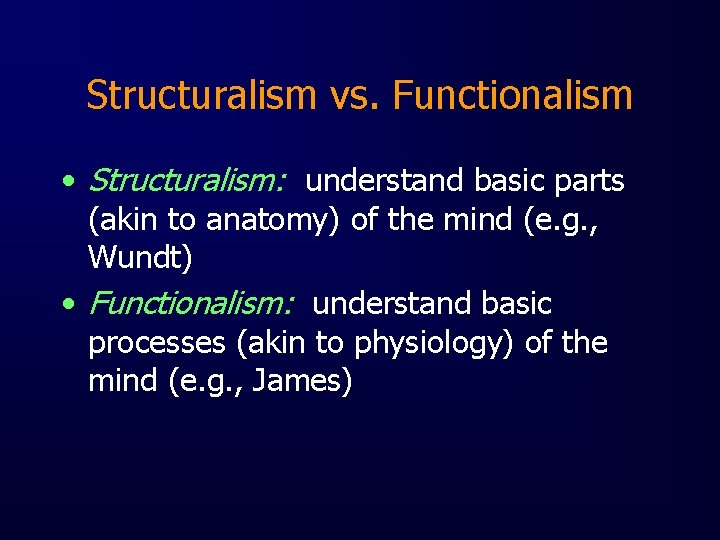 Structuralism vs. Functionalism

• Structuralism: understand basic parts (akin to anatomy) of the mind (e.g., Wundt)

• Functionalism: understand basic processes (akin to physiology) of the mind (e.g., James)